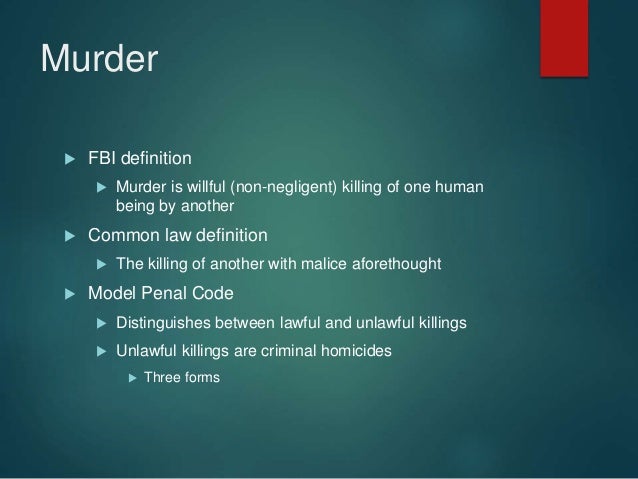 Murder

FBI definition

Murder is willful (non-negligent) killing of one human being by another

Common law definition

The killing of another with malice aforethought

Model Penal Code

Distinguishes between lawful and unlawful killings

Unlawful killings are criminal homicides

Three forms